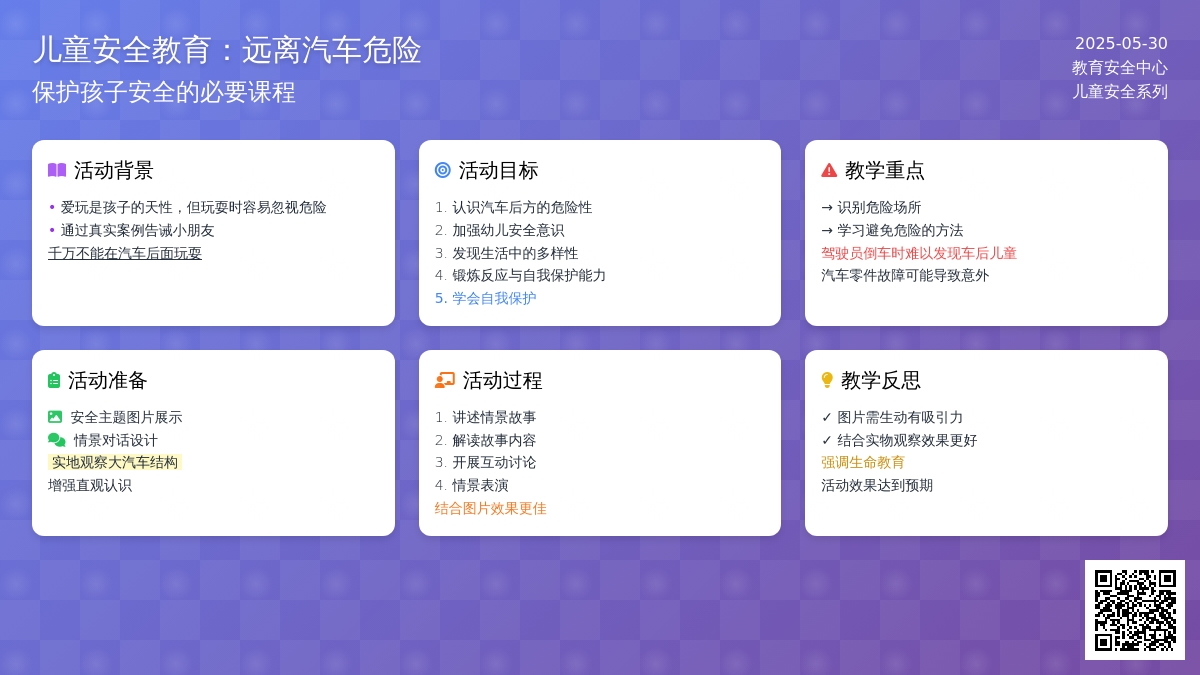 儿童安全教育：远离汽车危险
保护孩子安全的必要课程

2025-05-30
教育安全中心
儿童安全系列

活动背景
• 爱玩是孩子的天性，但玩耍时容易忽视危险
• 通过真实案例告诫小朋友
千万不能在汽车后面玩耍

活动目标
1. 认识汽车后方的危险性
2. 加强幼儿安全意识
3. 发现生活中的多样性
4. 锻炼反应与自我保护能力
5. 学会自我保护

教学重点
→ 识别危险场所
→ 学习避免危险的方法
驾驶员倒车时难以发现车后儿童
汽车零件故障可能导致意外

活动准备
安全主题图片展示
情景对话设计
实地观察大汽车结构
增强直观认识

活动过程
1. 讲述情景故事
2. 解读故事内容
3. 开展互动讨论
4. 情景表演
结合图片效果更佳

教学反思
✓ 图片需生动有吸引力
✓ 结合实物观察效果更好
强调生命教育
活动效果达到预期